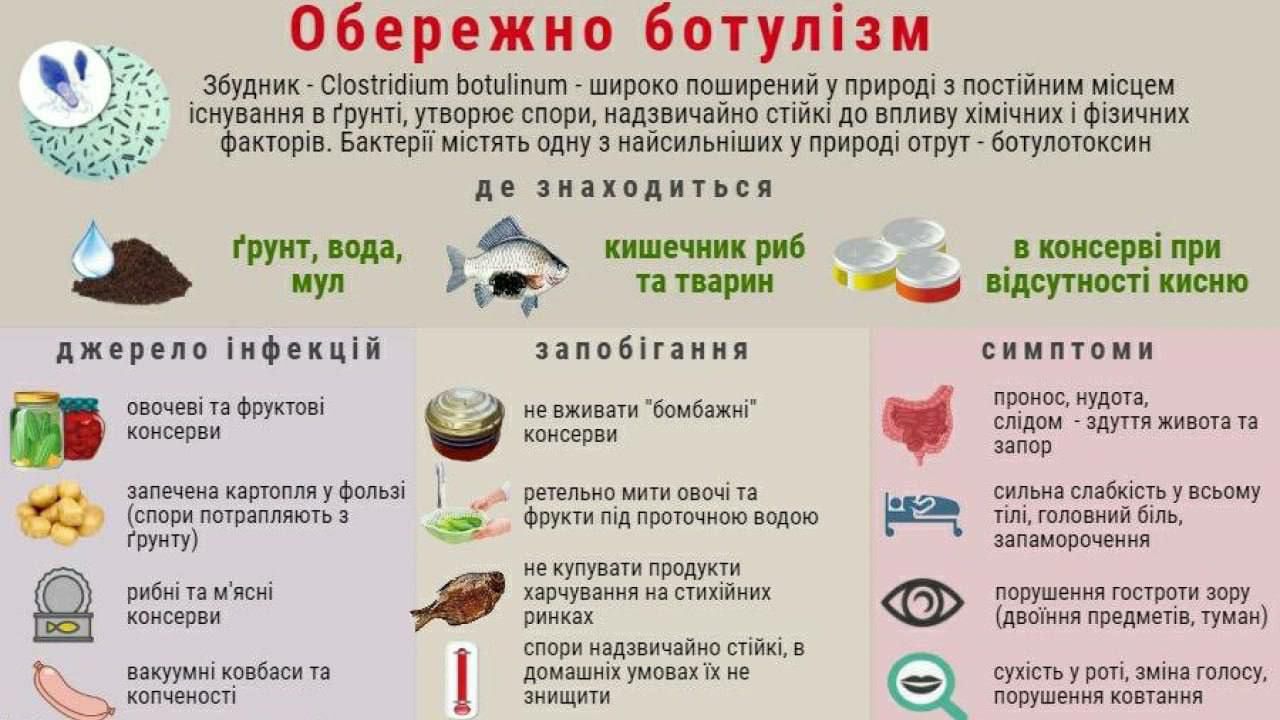 Обережно ботулізм

Збудник - Clostridium botulinum - широко поширений у природі з постійним місцем існування в ґрунті, утворює спори, надзвичайно стійкі до впливу хімічних і фізичних факторів. Бактерії містять одну з найсильніших у природі отрут - ботулотоксин

де знаходиться

ґрунт, вода, мул

кишечник риб та тварин

в консерві при відсутності кисню

джерело інфекцій

овочеві та фруктові консерви

запечена картопля у фользі (спори потрапляють з ґрунту)

рибні та м'ясні консерви

вакуумні ковбаси та копченості

запобігання

не вживати "бомбажні" консерви

ретельно мити овочі та фрукти під проточною водою

не купувати продукти харчування на стихійних ринках

спори надзвичайно стійкі, в домашніх умовах їх не знищити

симптоми

пронос, нудота, слідом - здуття живота та запор

сильна слабкість у всьому тілі, головний біль, запаморочення

порушення гостроти зору (двоїння предметів, туман)

сухість у роті, зміна голосу, порушення ковтання